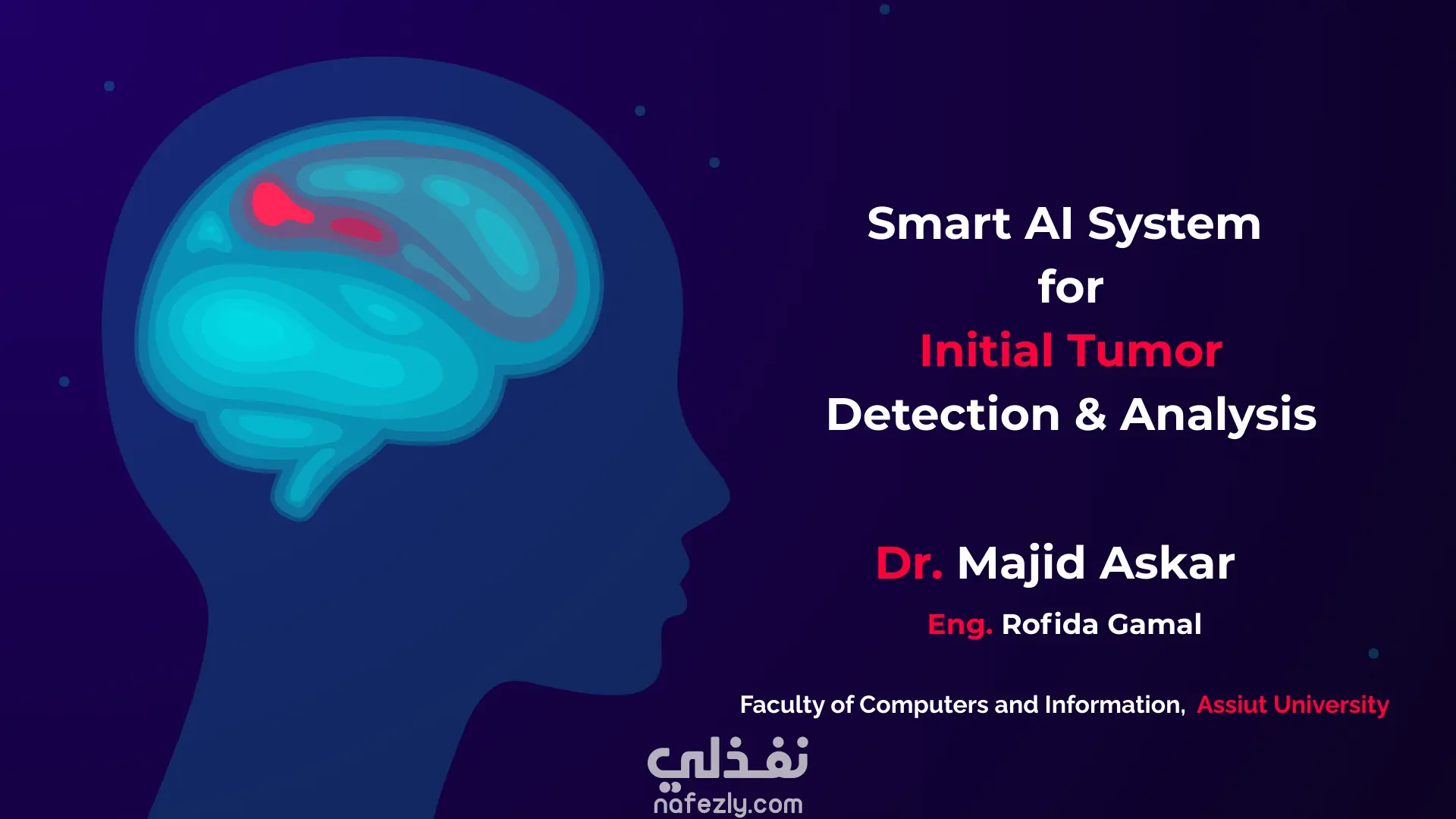 Smart AI System
for
Initial Tumor
Detection & Analysis

Dr. Majid Askar

Eng. Rofida Gamal

Faculty of Computers and Information, Assiut University

نفذلي
nafezly.com